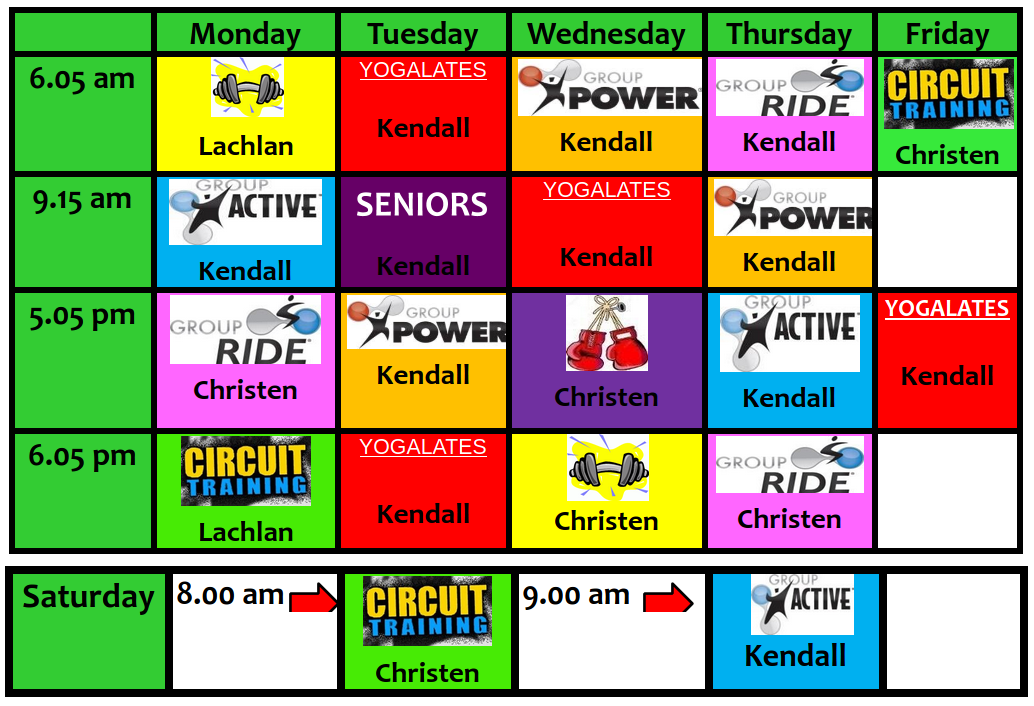 | | Monday | Tuesday | Wednesday | Thursday | Friday |
|---|---|---|---|---|---|
| 6.05 am | Lachlan | YOGALATES Kendall | GROUP POWER Kendall | GROUP RIDE Kendall | CIRCUIT TRAINING Christen |
| 9.15 am | GROUP ACTIVE Kendall | SENIORS Kendall | YOGALATES Kendall | GROUP POWER Kendall | |
| 5.05 pm | GROUP RIDE Christen | GROUP POWER Kendall | Christen | GROUP ACTIVE Kendall | YOGALATES Kendall |
| 6.05 pm | CIRCUIT TRAINING Lachlan | YOGALATES Kendall | Christen | GROUP RIDE Christen | |

| Saturday | 8.00 am | CIRCUIT TRAINING Christen | 9.00 am | GROUP ACTIVE Kendall | |
|---|---|---|---|---|---|